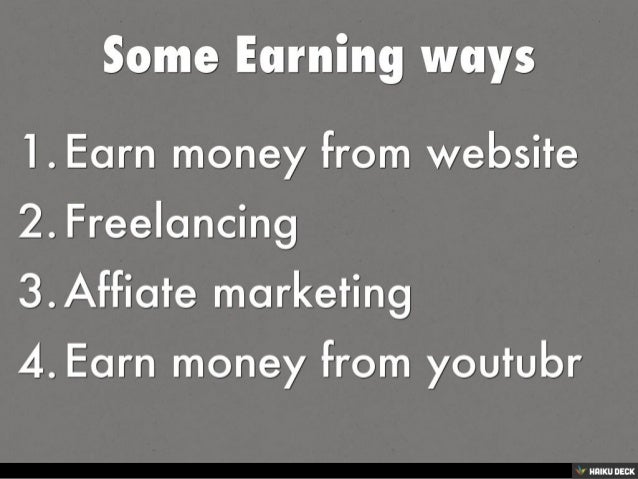 Some Earning ways

1. Earn money from website
2. Freelancing
3. Affiate marketing
4. Earn money from youtubr

HAIKU DECK